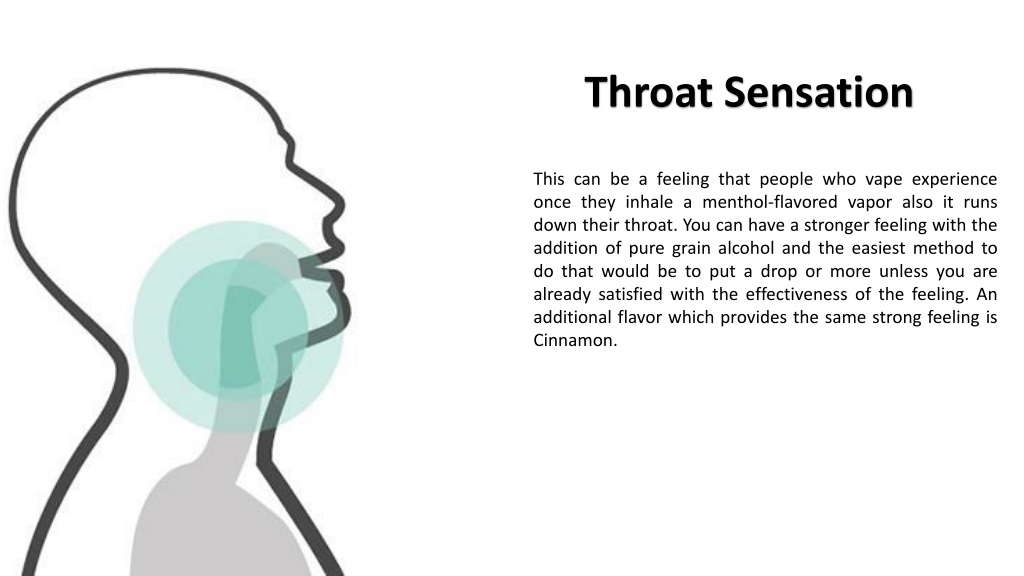 Throat Sensation

This can be a feeling that people who vape experience once they inhale a menthol-flavored vapor also it runs down their throat. You can have a stronger feeling with the addition of pure grain alcohol and the easiest method to do that would be to put a drop or more unless you are already satisfied with the effectiveness of the feeling. An additional flavor which provides the same strong feeling is Cinnamon.